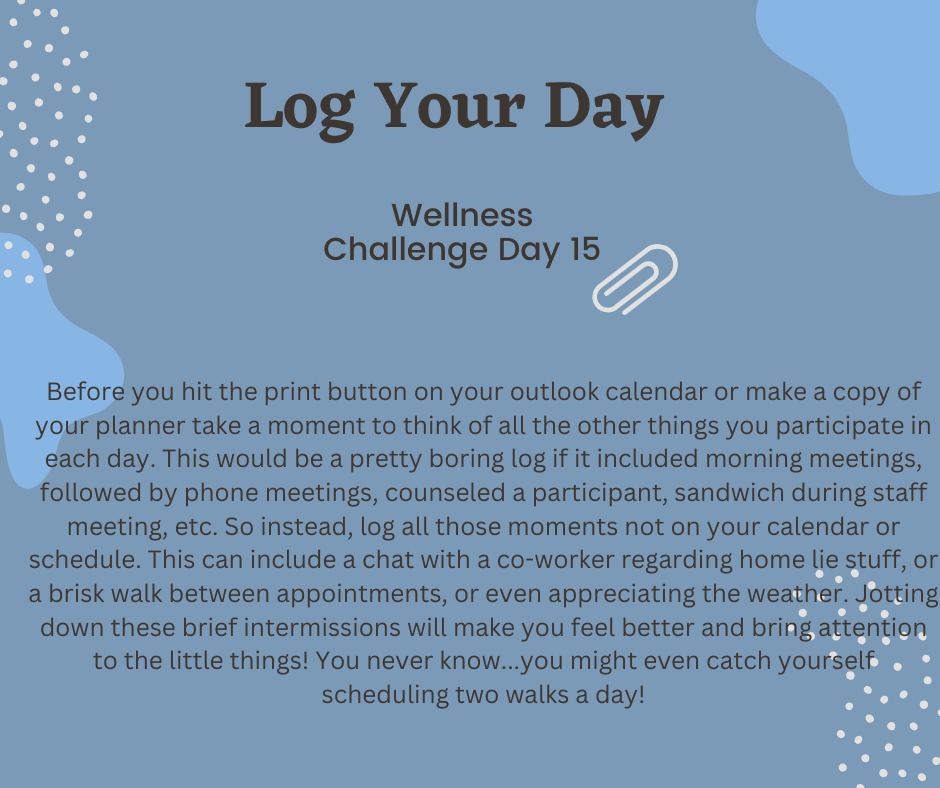 Log Your Day

Wellness
Challenge Day 15

Before you hit the print button on your outlook calendar or make a copy of your planner take a moment to think of all the other things you participate in each day. This would be a pretty boring log if it included morning meetings, followed by phone meetings, counseled a participant, sandwich during staff meeting, etc. So instead, log all those moments not on your calendar or schedule. This can include a chat with a co-worker regarding home lie stuff, or a brisk walk between appointments, or even appreciating the weather. Jotting down these brief intermissions will make you feel better and bring attention to the little things! You never know...you might even catch yourself scheduling two walks a day!